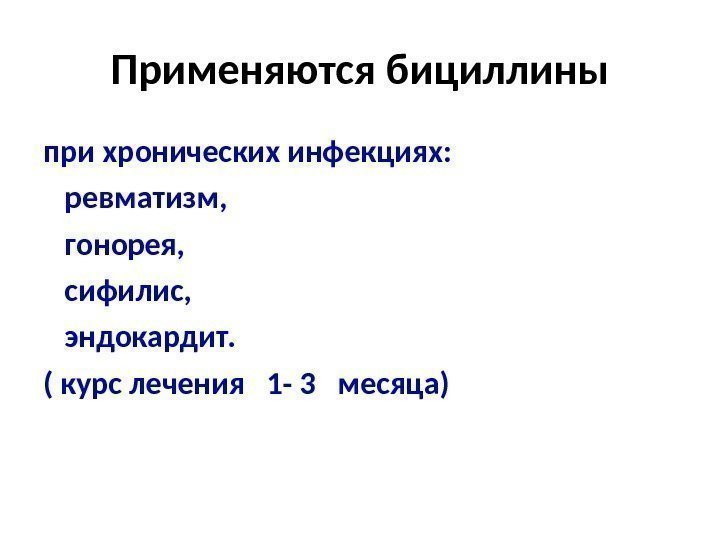 Применяются бициллины

при хронических инфекциях:
ревматизм,
гонорея,
сифилис,
эндокардит.
( курс лечения 1- 3 месяца)